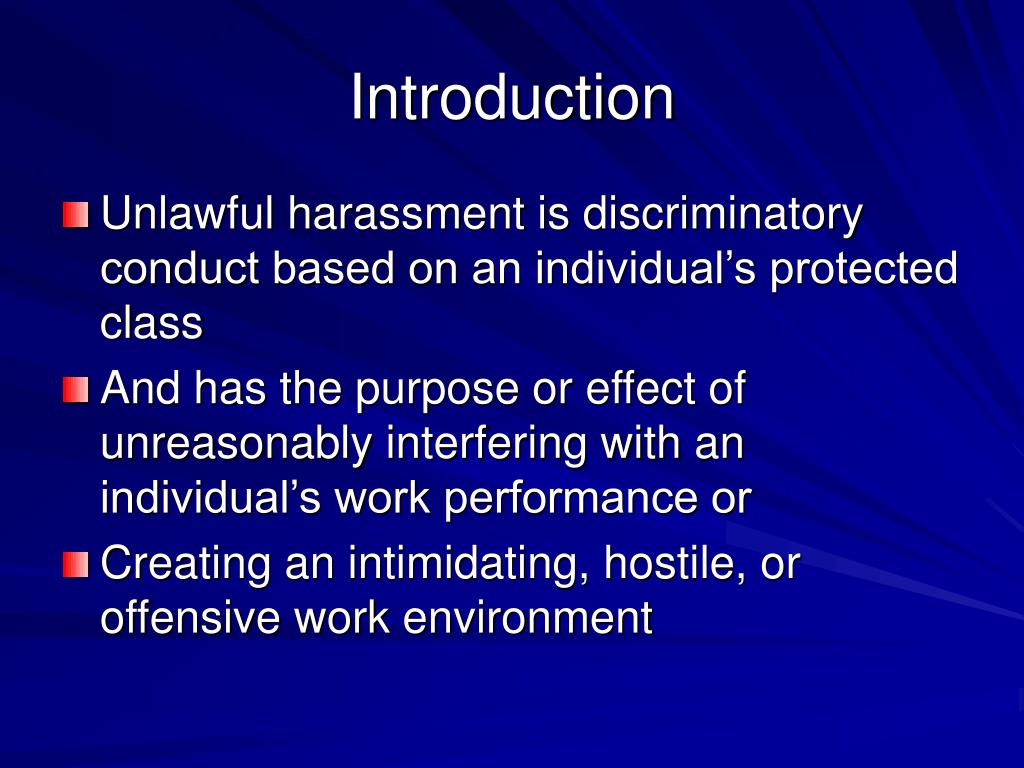 Introduction

Unlawful harassment is discriminatory conduct based on an individual’s protected class

And has the purpose or effect of unreasonably interfering with an individual’s work performance or

Creating an intimidating, hostile, or offensive work environment